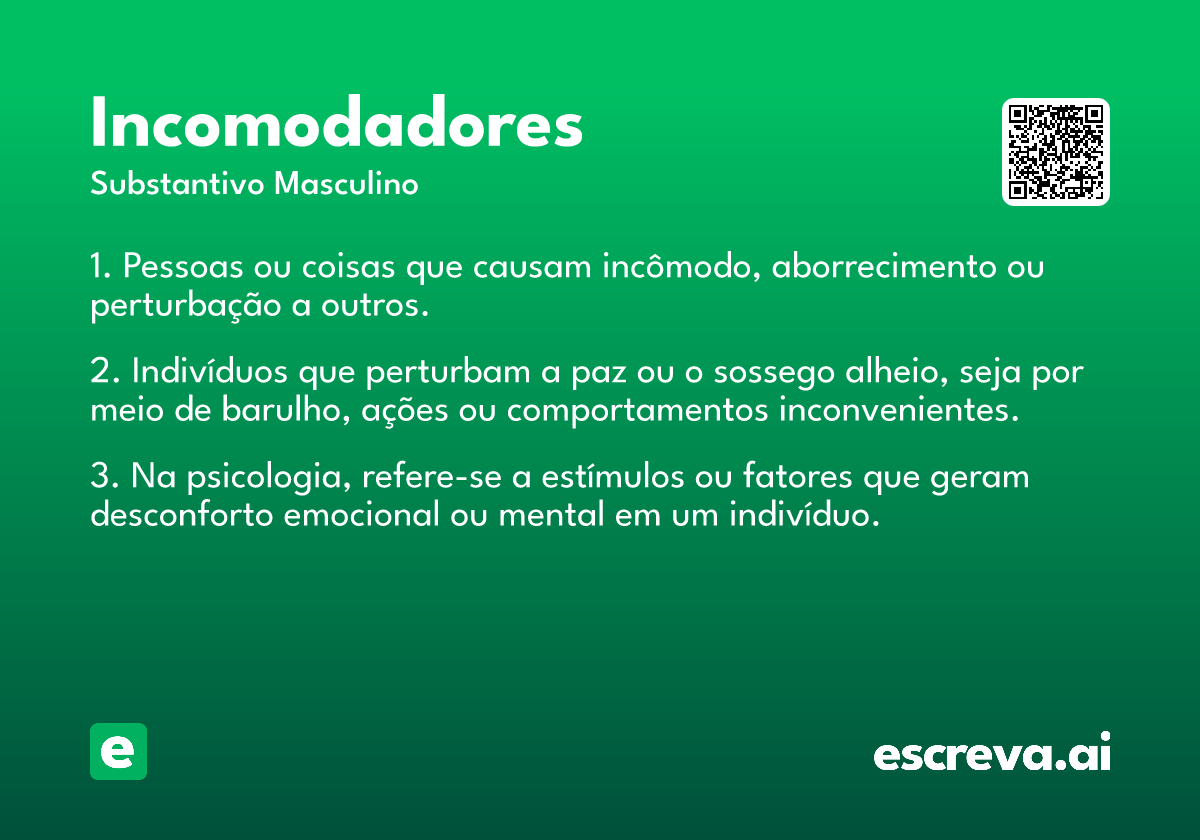 Incomodadores
Substantivo Masculino

1. Pessoas ou coisas que causam incômodo, aborrecimento ou perturbação a outros.

2. Indivíduos que perturbam a paz ou o sossego alheio, seja por meio de barulho, ações ou comportamentos inconvenientes.

3. Na psicologia, refere-se a estímulos ou fatores que geram desconforto emocional ou mental em um indivíduo.

e

escreva.ai